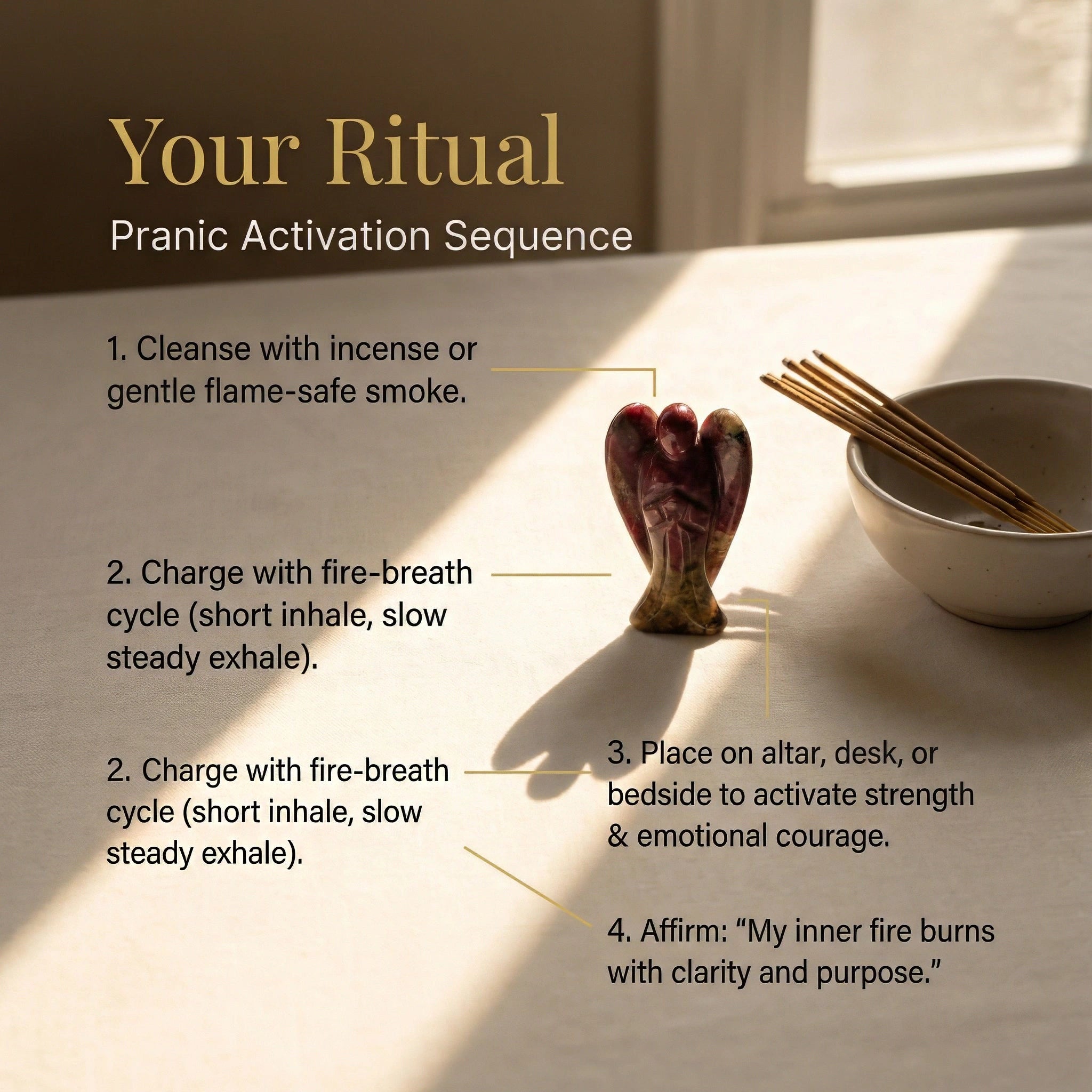 Your Ritual

Pranic Activation Sequence

1. Cleanse with incense or gentle flame-safe smoke.

2. Charge with fire-breath cycle (short inhale, slow steady exhale).

2. Charge with fire-breath cycle (short inhale, slow steady exhale).

3. Place on altar, desk, or bedside to activate strength & emotional courage.

4. Affirm: “My inner fire burns with clarity and purpose.”